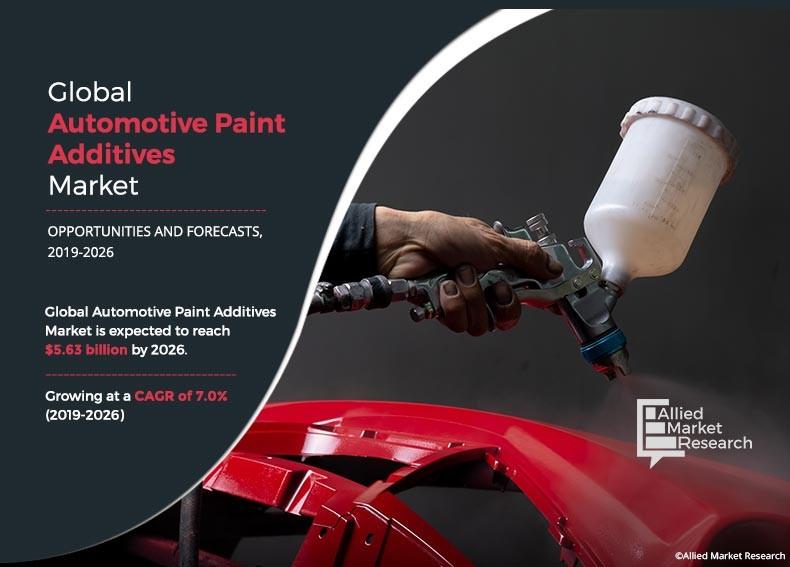 Global
Automotive Paint Additives
Market

OPPORTUNITIES AND FORECASTS, 2019-2026

Global Automotive Paint Additives Market is expected to reach $5.63 billion by 2026.

Growing at a CAGR of 7.0% (2019-2026)

Allied Market Research

©Allied Market Research